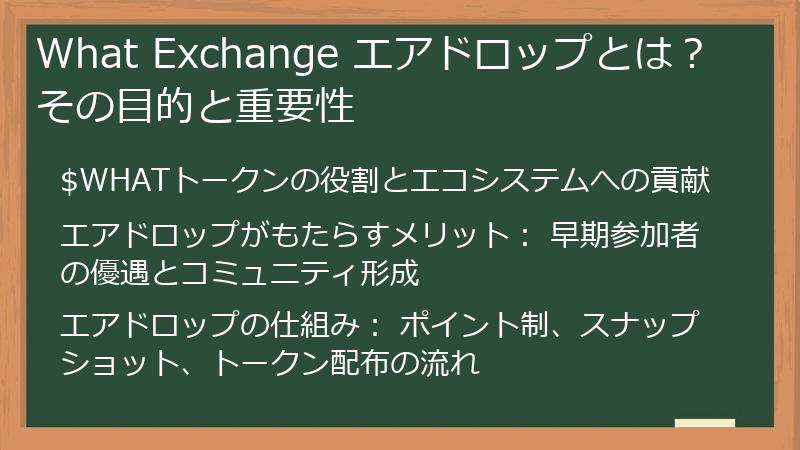 What Exchange エアドロップとは？その目的と重要性

\$WHATトークンの役割とエコシステムへの貢献

エアドロップがもたらすメリット： 早期参加者の優遇とコミュニティ形成

エアドロップの仕組み： ポイント制、スナップショット、トークン配布の流れ